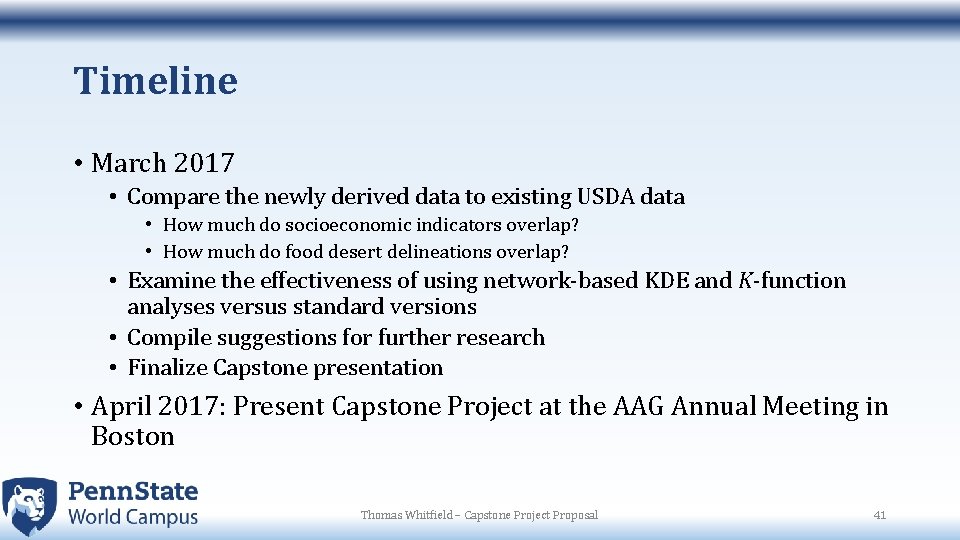 Timeline

• March 2017
  • Compare the newly derived data to existing USDA data
    • How much do socioeconomic indicators overlap?
    • How much do food desert delineations overlap?
  • Examine the effectiveness of using network-based KDE and $K$-function analyses versus standard versions
  • Compile suggestions for further research
  • Finalize Capstone presentation
• April 2017: Present Capstone Project at the AAG Annual Meeting in Boston

PennState
World Campus

Thomas Whitfield – Capstone Project Proposal

41